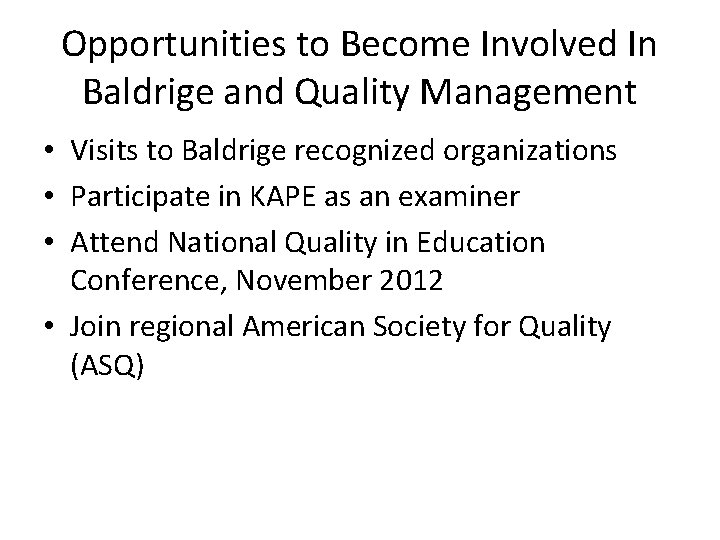 Opportunities to Become Involved In Baldrige and Quality Management

• Visits to Baldrige recognized organizations
• Participate in KAPE as an examiner
• Attend National Quality in Education Conference, November 2012
• Join regional American Society for Quality (ASQ)